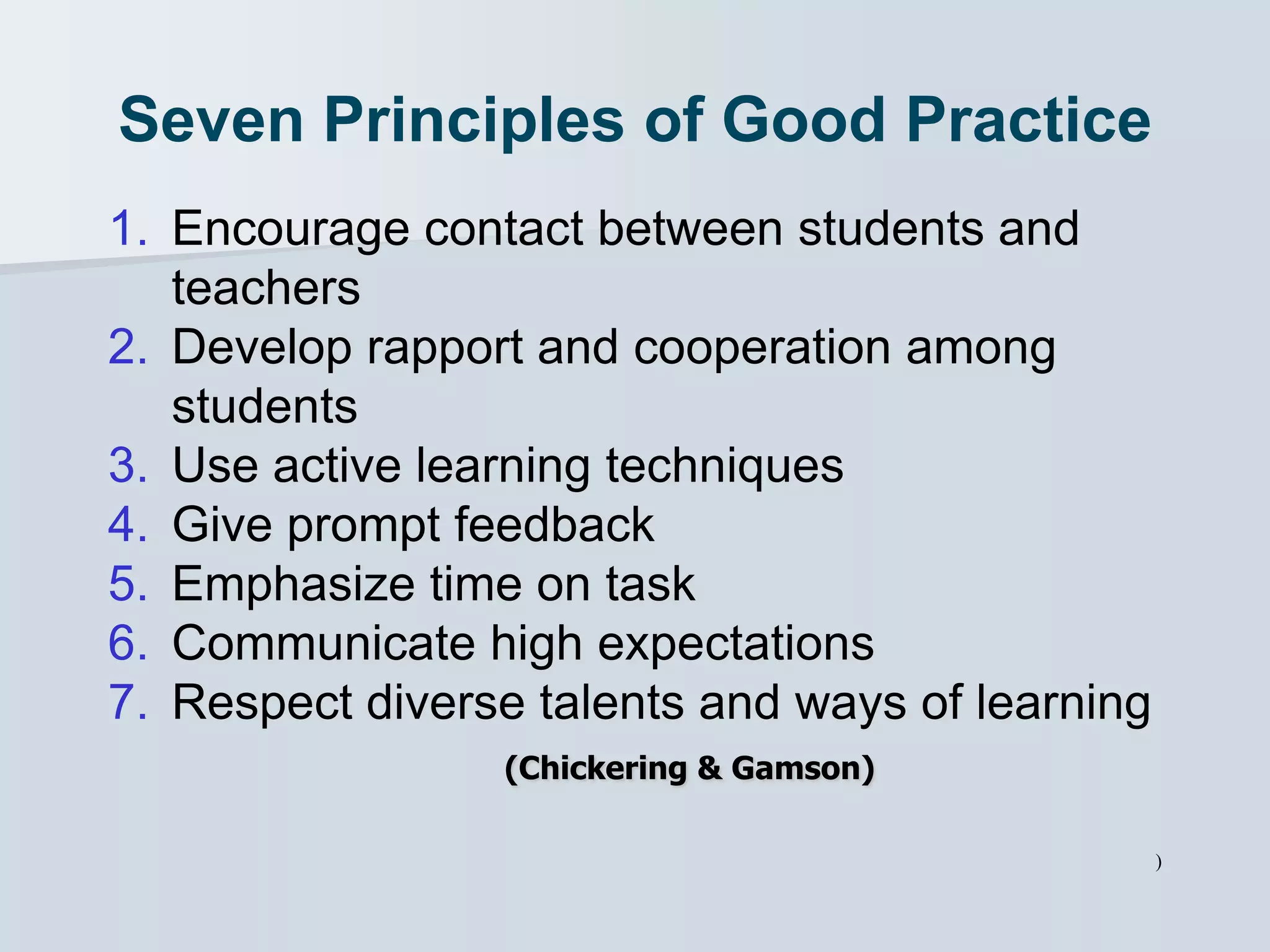 Seven Principles of Good Practice

1. Encourage contact between students and teachers
2. Develop rapport and cooperation among students
3. Use active learning techniques
4. Give prompt feedback
5. Emphasize time on task
6. Communicate high expectations
7. Respect diverse talents and ways of learning

(Chickering & Gamson)

)